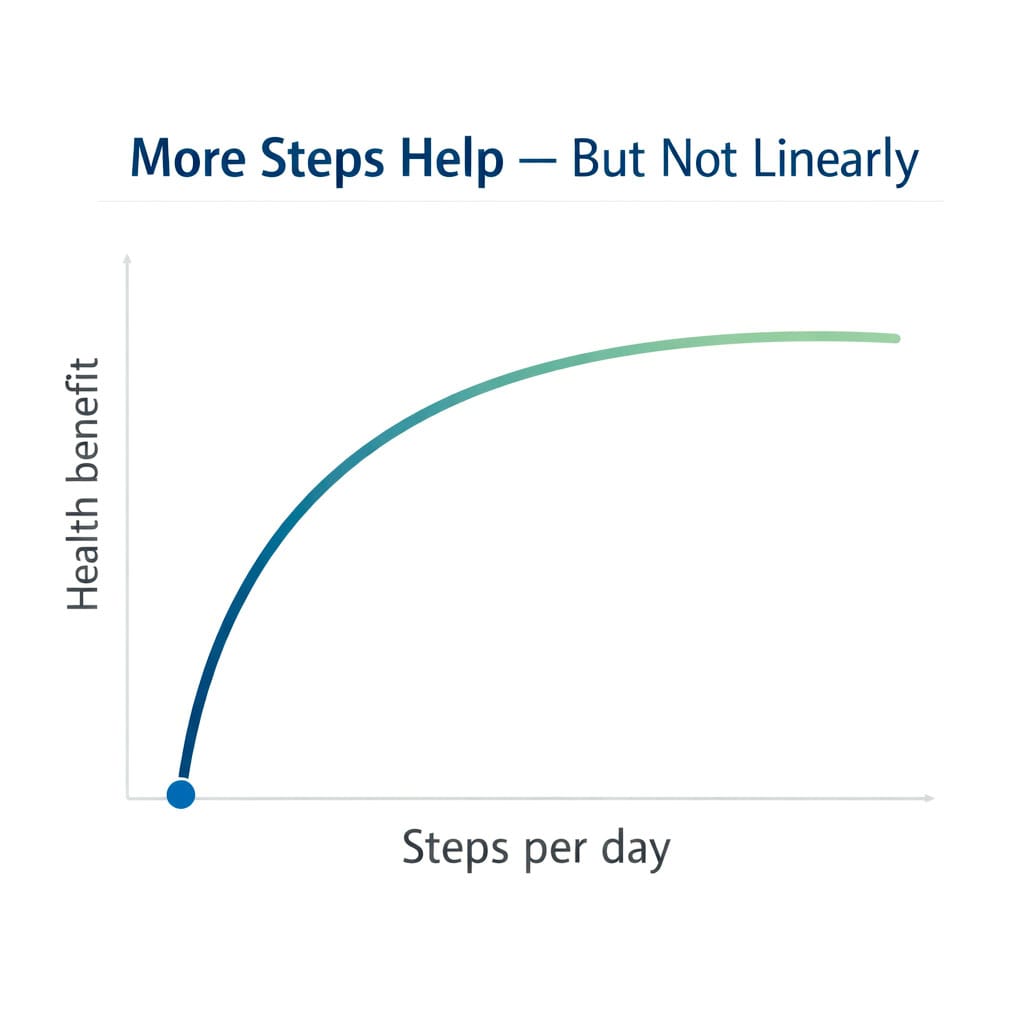 More Steps Help — But Not Linearly

Health benefit

Steps per day